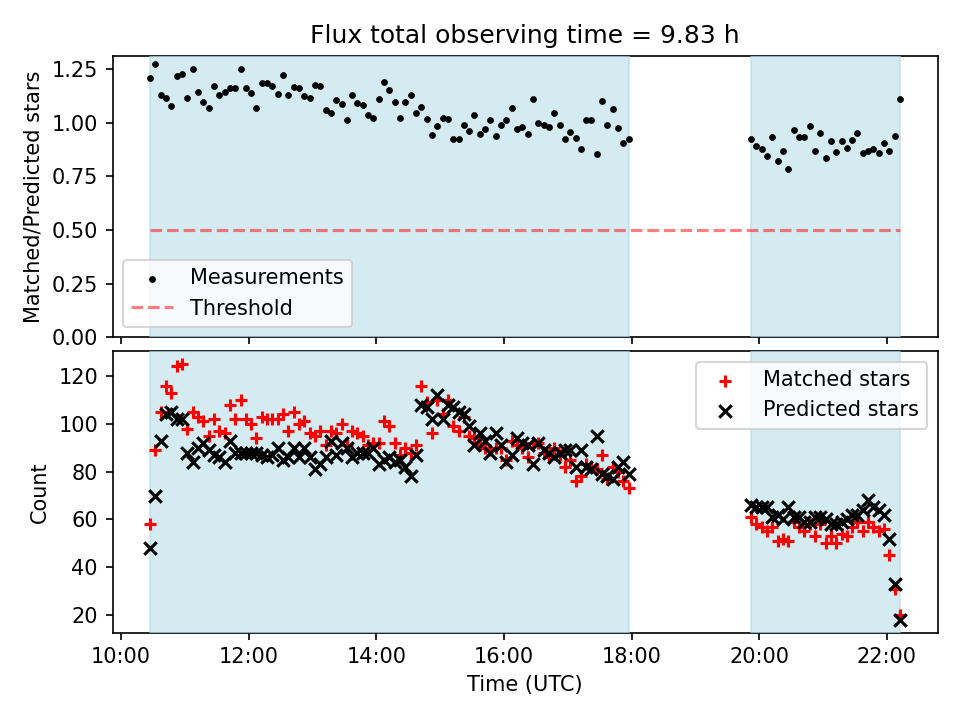 Flux total observing time = 9.83 h

Matched/Predicted stars

1.25
1.00
0.75
0.50
0.25
0.00

Measurements
Threshold

Count

120
100
80
60
40
20

Matched stars
Predicted stars

10:00
12:00
14:00
16:00
18:00
20:00
22:00

Time (UTC)